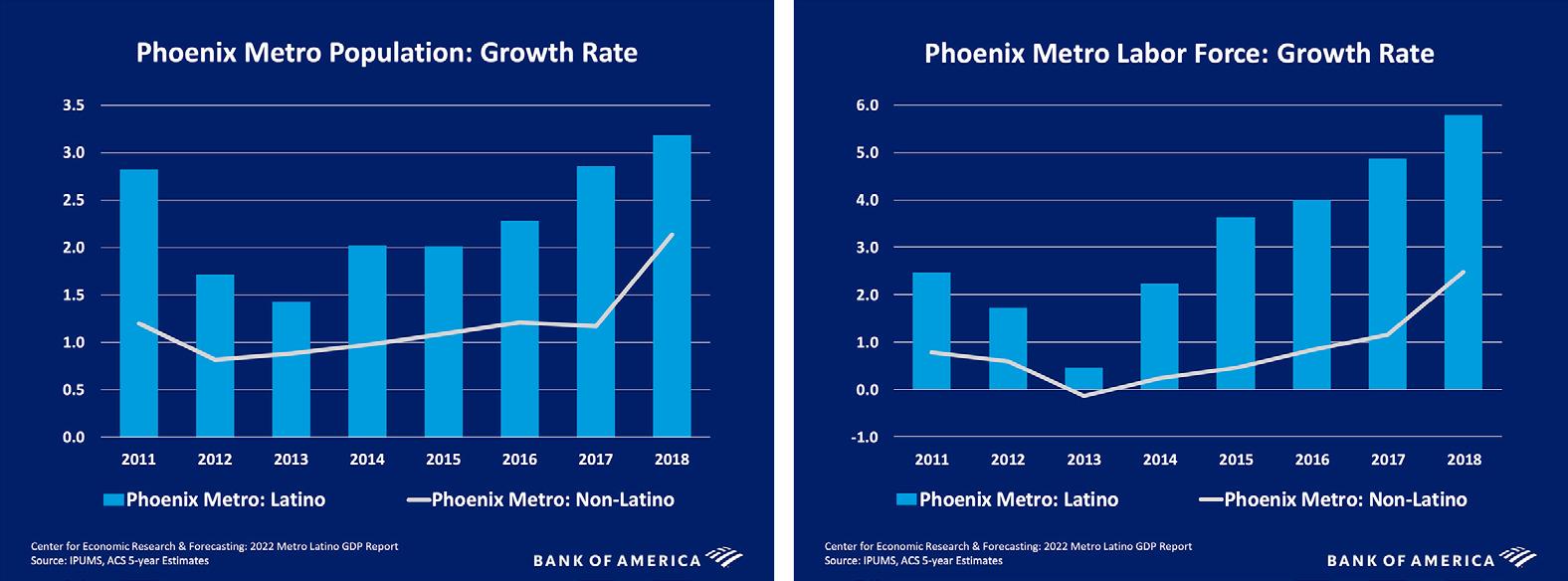 Phoenix Metro Population: Growth Rate

3.5
3.0
2.5
2.0
1.5
1.0
0.5
0.0

2011 2012 2013 2014 2015 2016 2017 2018

Phoenix Metro: Latino
Phoenix Metro: Non-Latino

Center for Economic Research & Forecasting: 2022 Metro Latino GDP Report
Source: IPUMS, ACS 5-year Estimates

BANK OF AMERICA

Phoenix Metro Labor Force: Growth Rate

6.0
5.0
4.0
3.0
2.0
1.0
0.0
-1.0

2011 2012 2013 2014 2015 2016 2017 2018

Phoenix Metro: Latino
Phoenix Metro: Non-Latino

Center for Economic Research & Forecasting: 2022 Metro Latino GDP Report
Source: IPUMS, ACS 5-year Estimates

BANK OF AMERICA